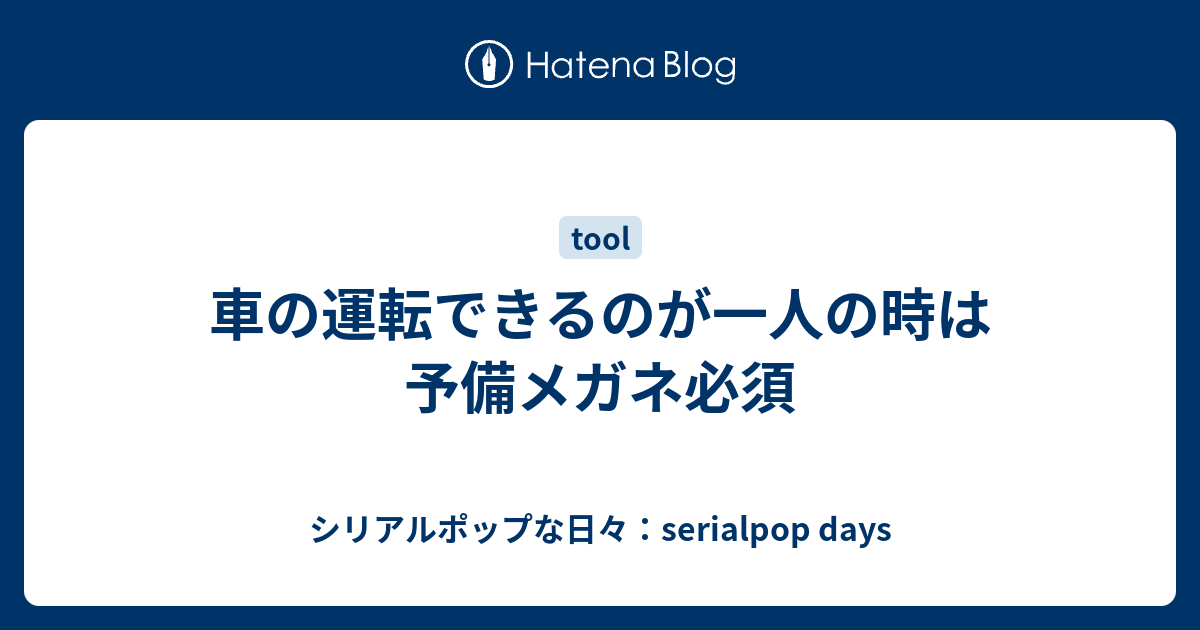 Hatena Blog

tool

車の運転できるのが一人の時は予備メガネ必須

シリアルポップな日々：serialpop days